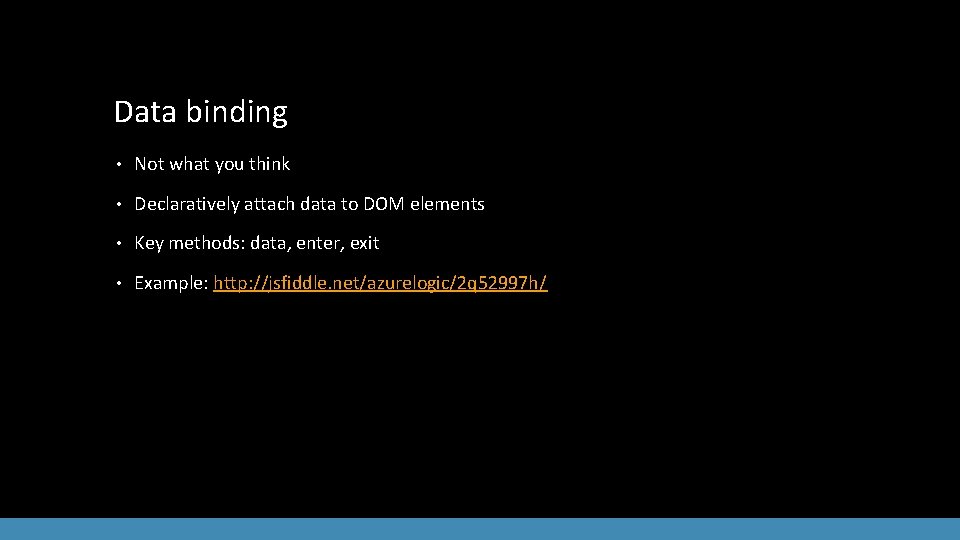 Data binding

• Not what you think

• Declaratively attach data to DOM elements

• Key methods: data, enter, exit

• Example: http://jsfiddle.net/azurelogic/2q52997h/